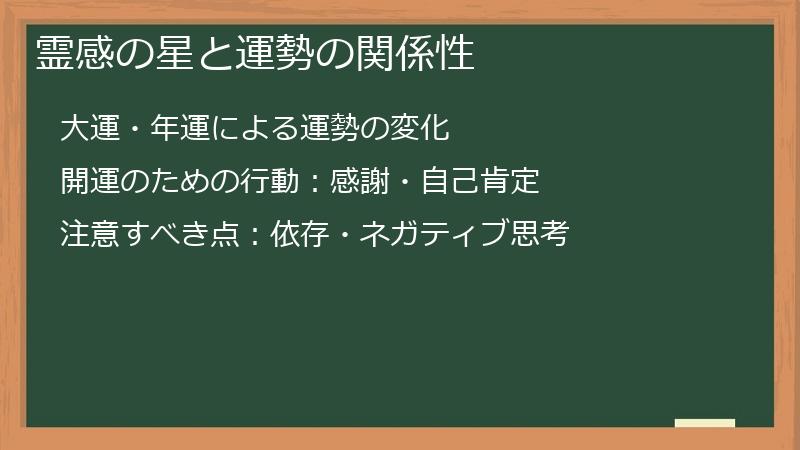 霊感の星と運勢の関係性

大運・年運による運勢の変化

開運のための行動：感謝・自己肯定

注意すべき点：依存・ネガティブ思考